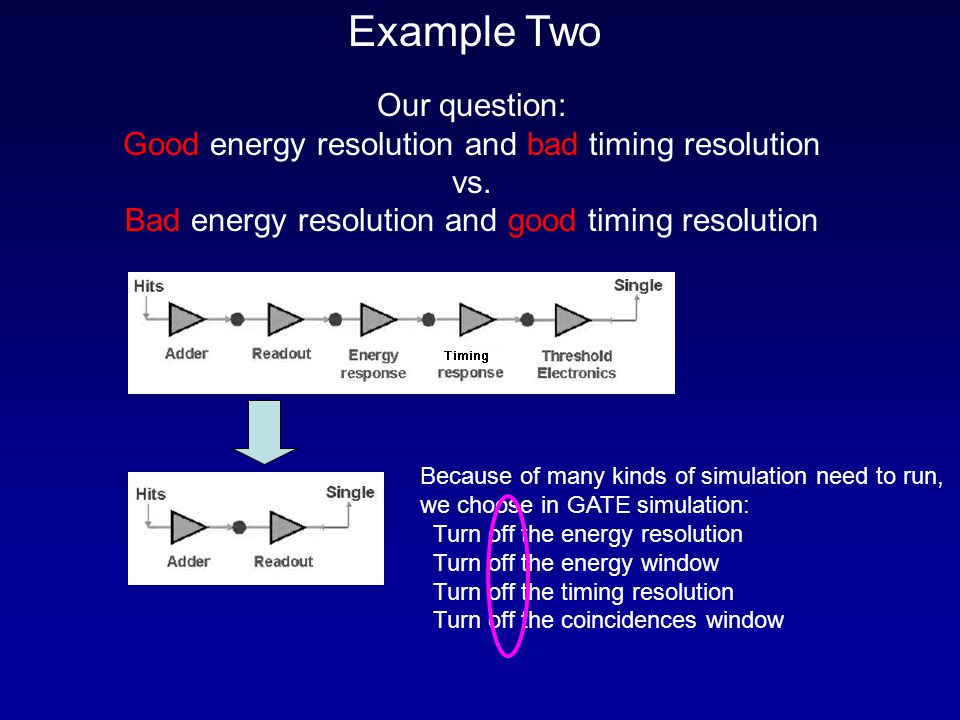 Example Two

Our question:
Good energy resolution and bad timing resolution
vs.
Bad energy resolution and good timing resolution

Hits
Single
Adder
Readout
Energy response
Timing response
Threshold Electronics

Hits
Single
Adder
Readout

Because of many kinds of simulation need to run, we choose in GATE simulation:
Turn off the energy resolution
Turn off the energy window
Turn off the timing resolution
Turn off the coincidences window